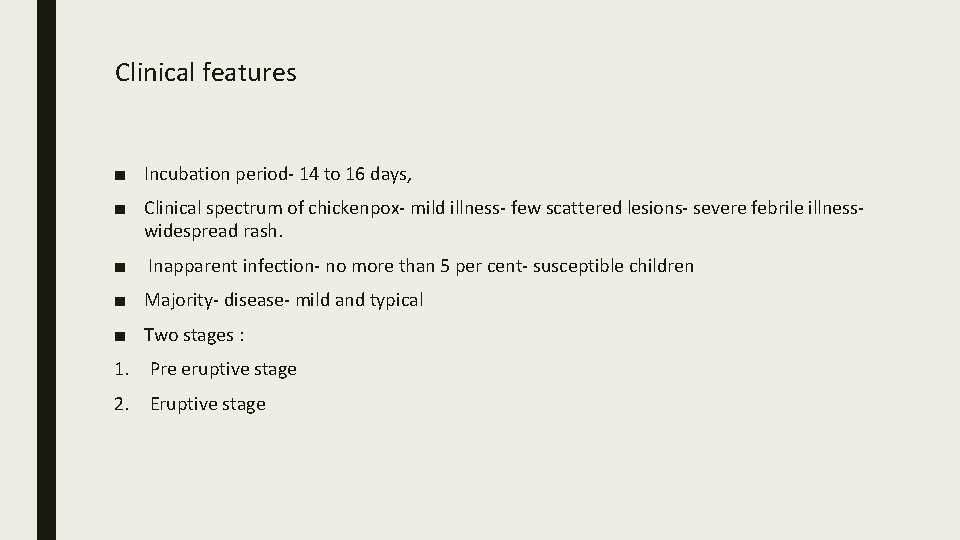 Clinical features

■ Incubation period- 14 to 16 days,

■ Clinical spectrum of chickenpox- mild illness- few scattered lesions- severe febrile illness- widespread rash.

■ Inapparent infection- no more than 5 per cent- susceptible children

■ Majority- disease- mild and typical

■ Two stages :

1. Pre eruptive stage

2. Eruptive stage